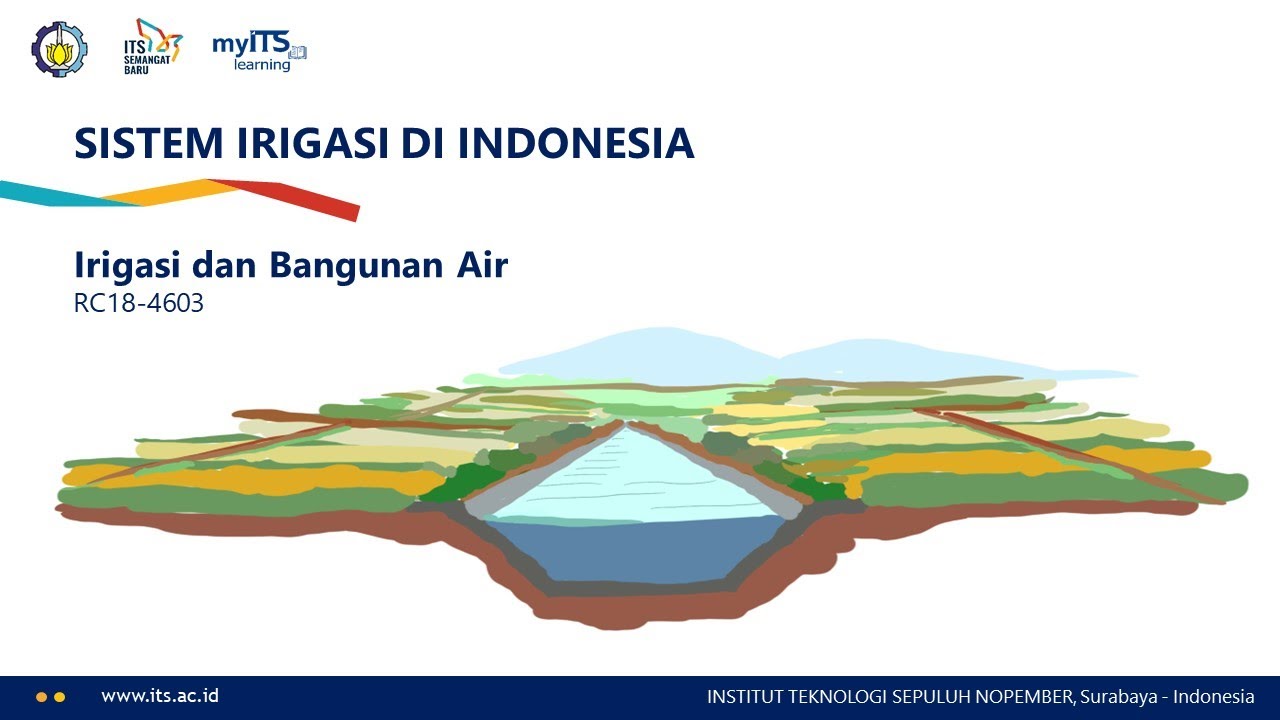 ITS SEMANGAT BARU

myITS learning

SISTEM IRIGASI DI INDONESIA

Irigasi dan Bangunan Air
RC18-4603

www.its.ac.id

INSTITUT TEKNOLOGI SEPULUH NOPEMBER, Surabaya - Indonesia